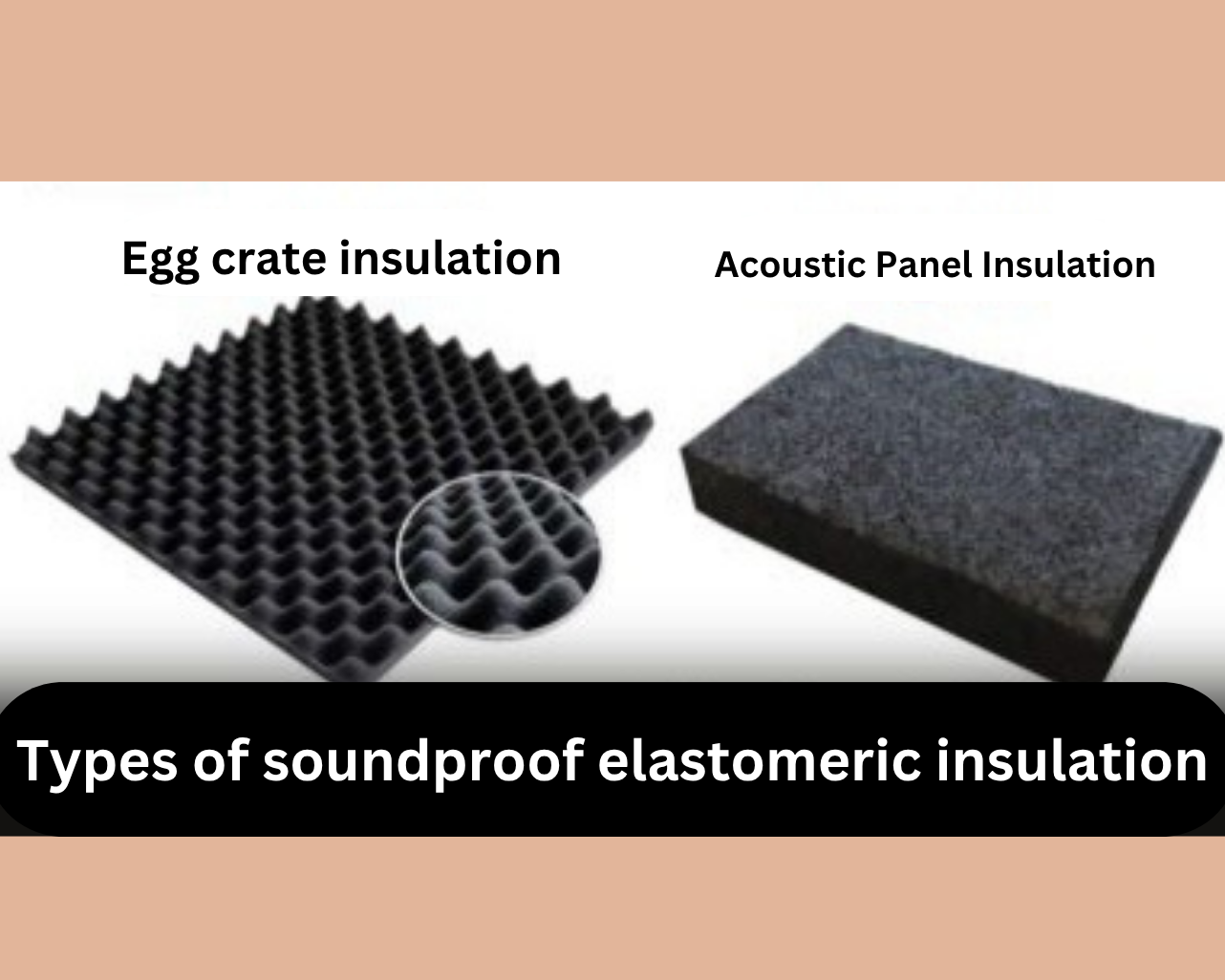 Egg crate insulation

Acoustic Panel Insulation

Types of soundproof elastomeric insulation